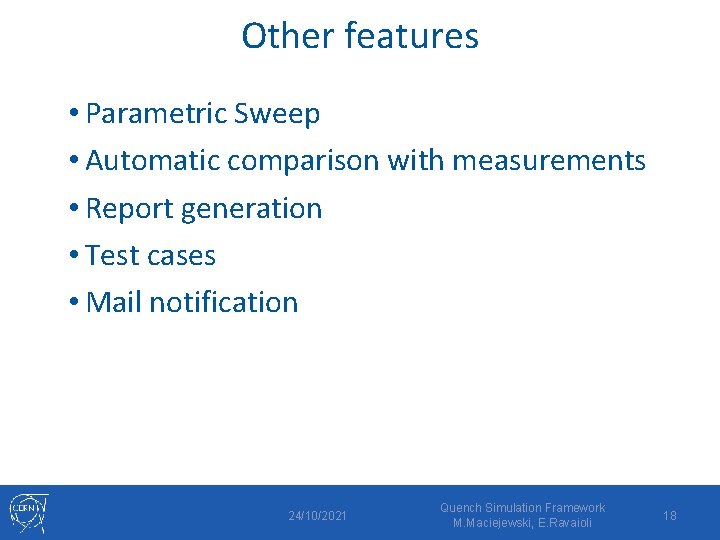 Other features

• Parametric Sweep
• Automatic comparison with measurements
• Report generation
• Test cases
• Mail notification

CERN

24/10/2021

Quench Simulation Framework
M.Maciejewski, E.Ravaioli

18